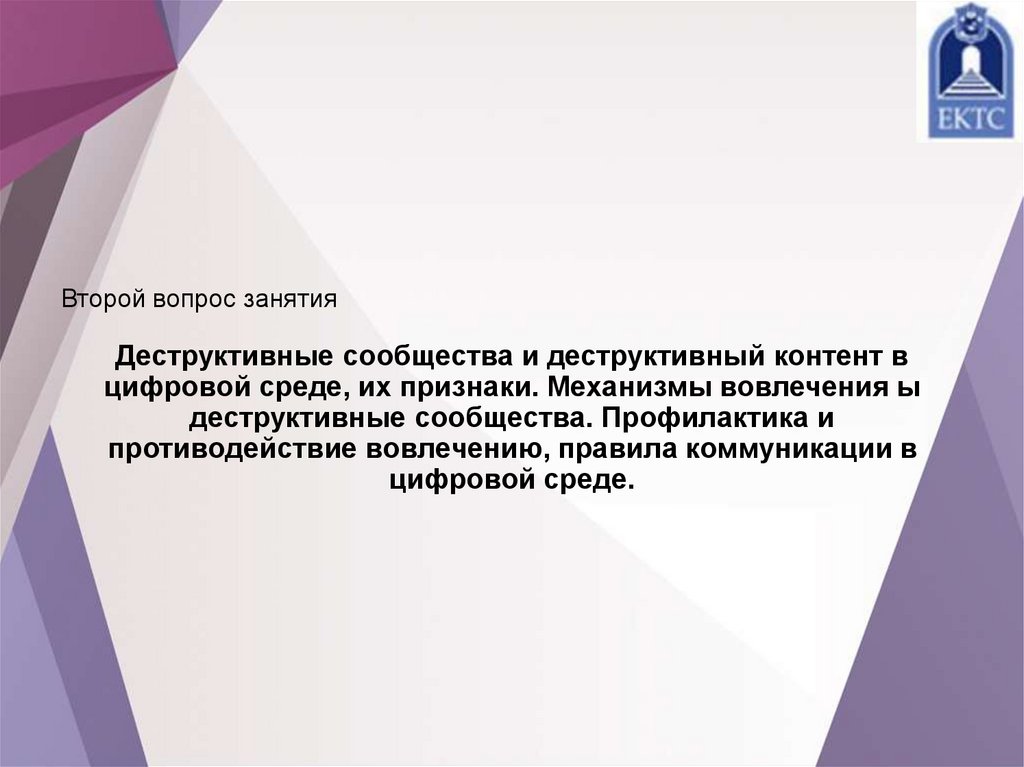 ЕКТС

Второй вопрос занятия

Деструктивные сообщества и деструктивный контент в цифровой среде, их признаки. Механизмы вовлечения ы деструктивные сообщества. Профилактика и противодействие вовлечению, правила коммуникации в цифровой среде.